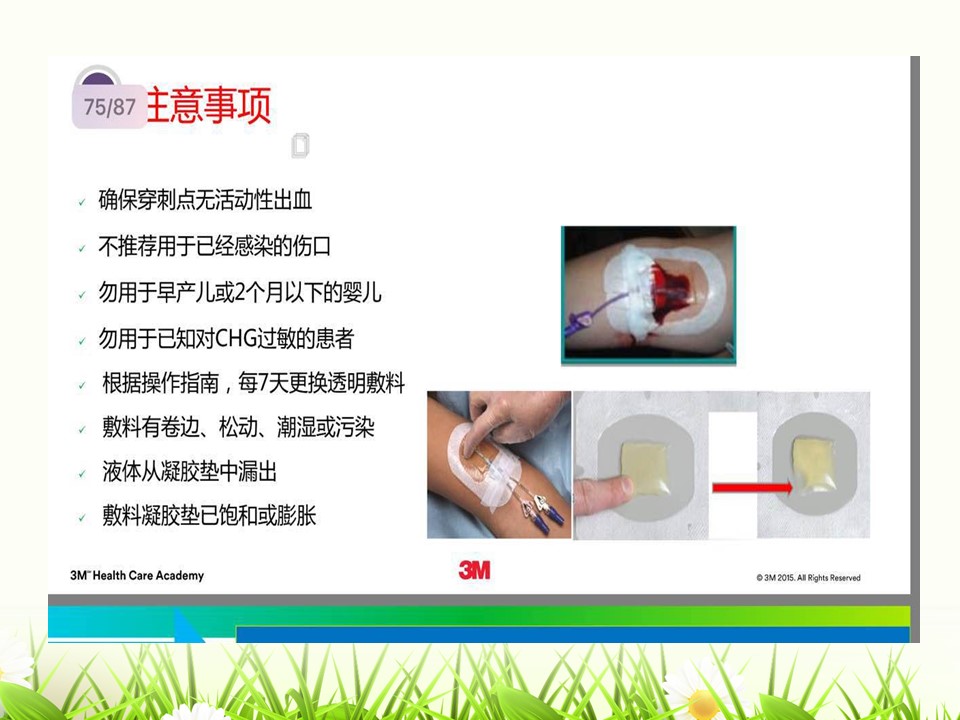 75/87

注意事项

✓ 确保穿刺点无活动性出血

✓ 不推荐用于已经感染的伤口

✓ 勿用于早产儿或2个月以下的婴儿

✓ 勿用于已知对CHG过敏的患者

✓ 根据操作指南，每7天更换透明敷料

✓ 敷料有卷边、松动、潮湿或污染

✓ 液体从凝胶垫中漏出

✓ 敷料凝胶垫已饱和或膨胀

3M™ Health Care Academy

3M

© 3M 2015. All Rights Reserved